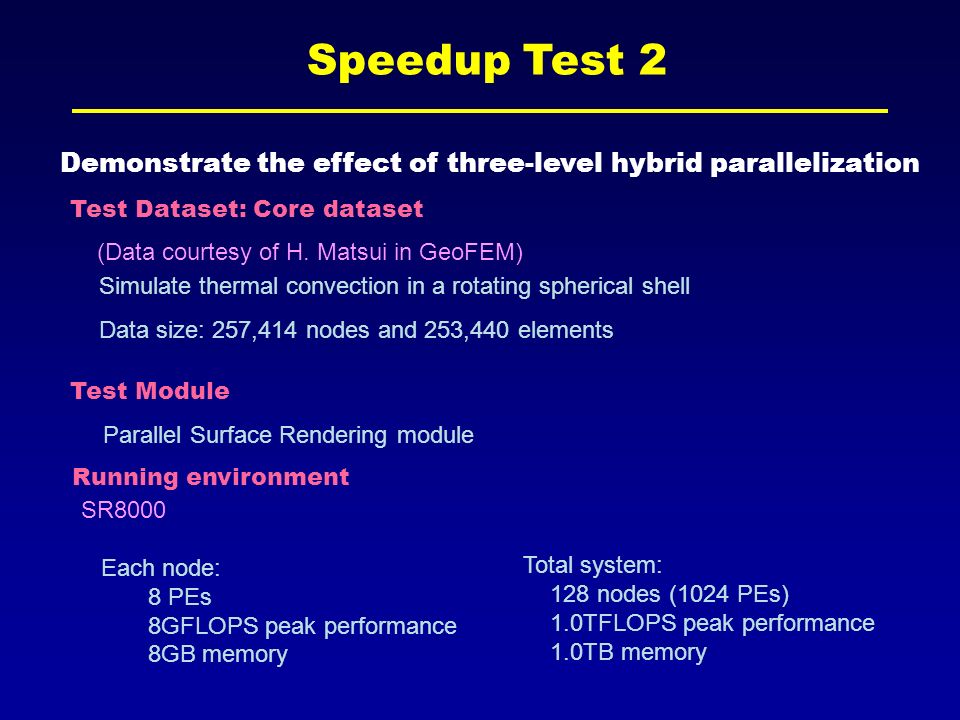 Speedup Test 2

Demonstrate the effect of three-level hybrid parallelization

Test Dataset: Core dataset

(Data courtesy of H. Matsui in GeoFEM)

Simulate thermal convection in a rotating spherical shell

Data size: 257,414 nodes and 253,440 elements

Test Module

Parallel Surface Rendering module

Running environment

SR8000

Each node:
8 PEs
8GFLOPS peak performance
8GB memory

Total system:
128 nodes (1024 PEs)
1.0TFLOPS peak performance
1.0TB memory